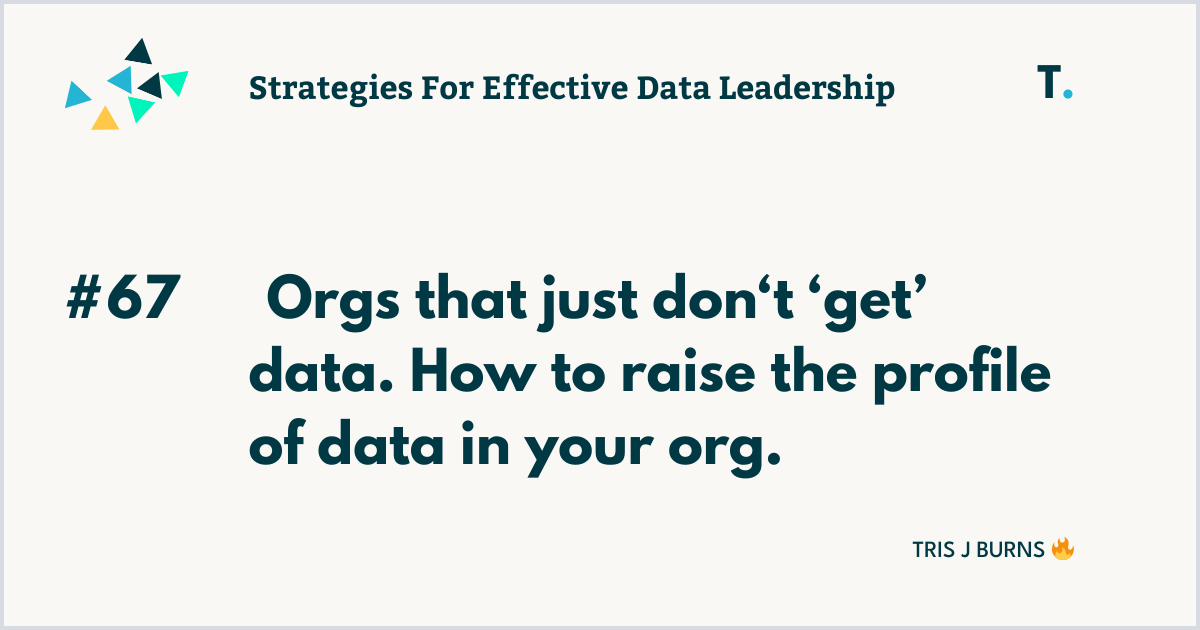 Strategies For Effective Data Leadership

T.

#67 Orgs that just don‘t ‘get’ data. How to raise the profile of data in your org.

TRIS J BURNS 🔥